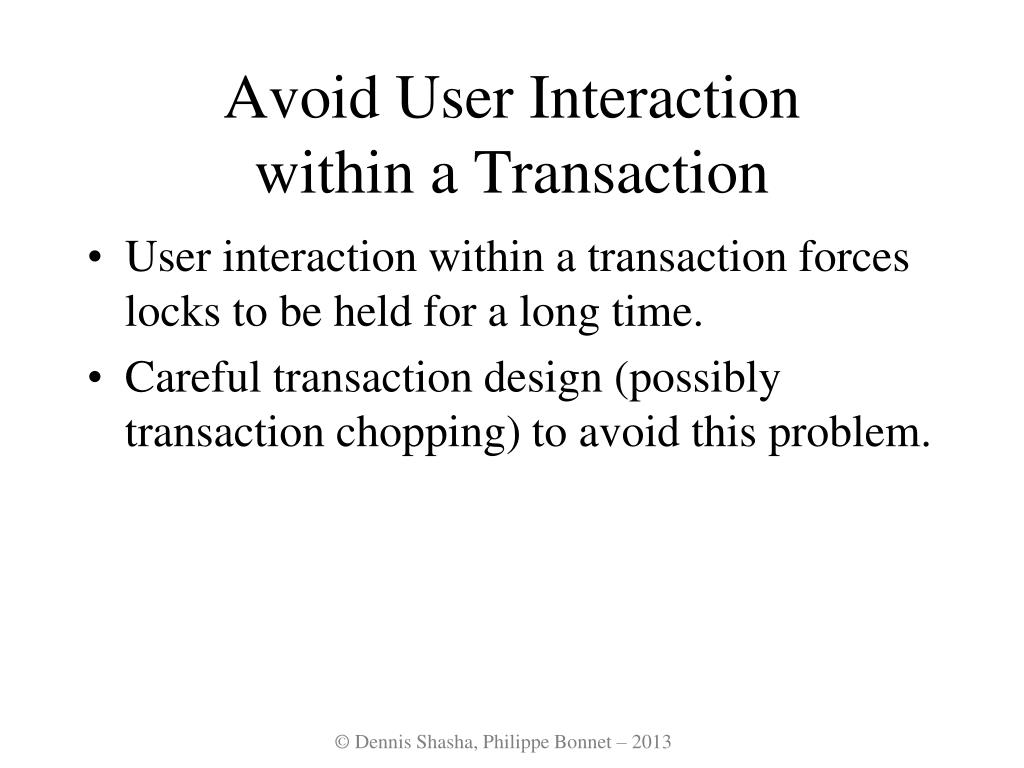 Avoid User Interaction
within a Transaction

• User interaction within a transaction forces locks to be held for a long time.
• Careful transaction design (possibly transaction chopping) to avoid this problem.

© Dennis Shasha, Philippe Bonnet – 2013